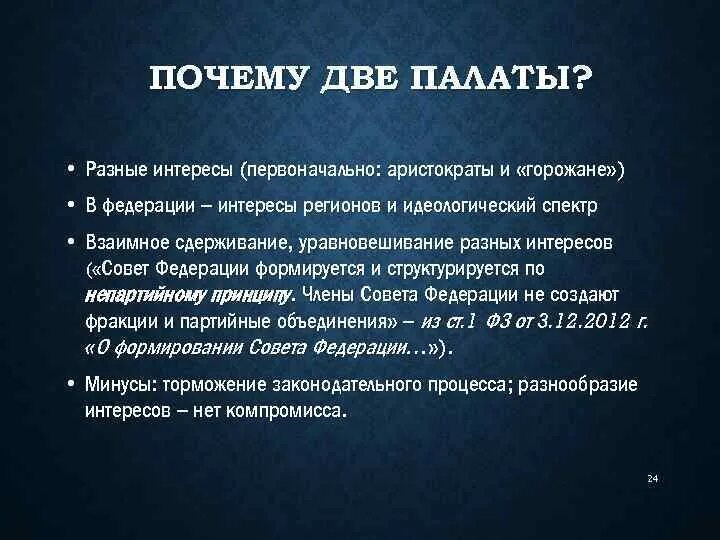 ПОЧЕМУ ДВЕ ПАЛАТЫ?

• Разные интересы (первоначально: аристократы и «горожане»)

• В федерации – интересы регионов и идеологический спектр

• Взаимное сдерживание, уравновешивание разных интересов («Совет Федерации формируется и структурируется по непартийному принципу. Члены Совета Федерации не создают фракции и партийные объединения» – из ст.1 ФЗ от 3.12.2012 г. «О формировании Совета Федерации…»).

• Минусы: торможение законодательного процесса; разнообразие интересов – нет компромисса.

24